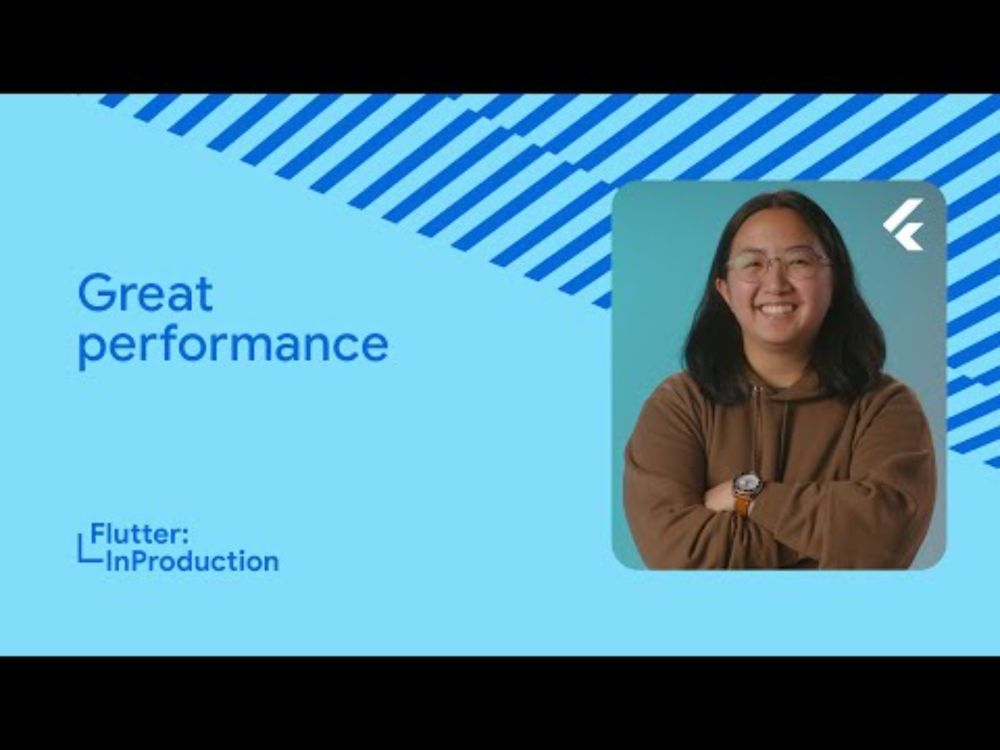 Great performance

Flutter:
InProduction